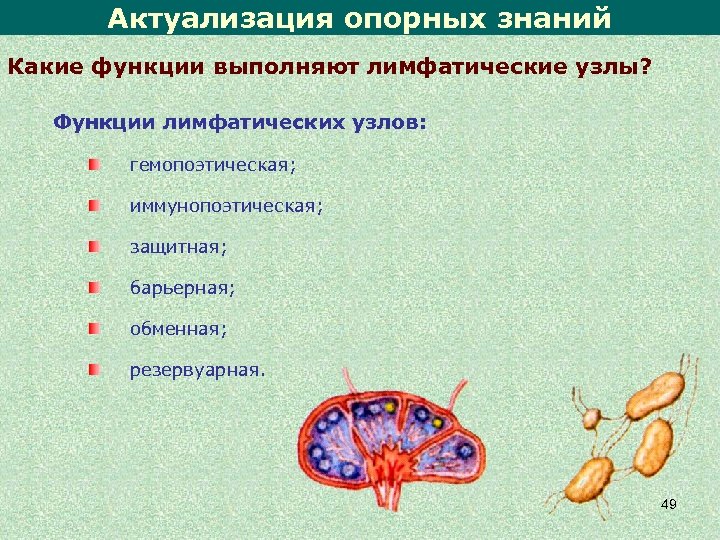 Актуализация опорных знаний

Какие функции выполняют лимфатические узлы?

Функции лимфатических узлов:

гемопоэтическая;

иммунопоэтическая;

защитная;

барьерная;

обменная;

резервуарная.

49